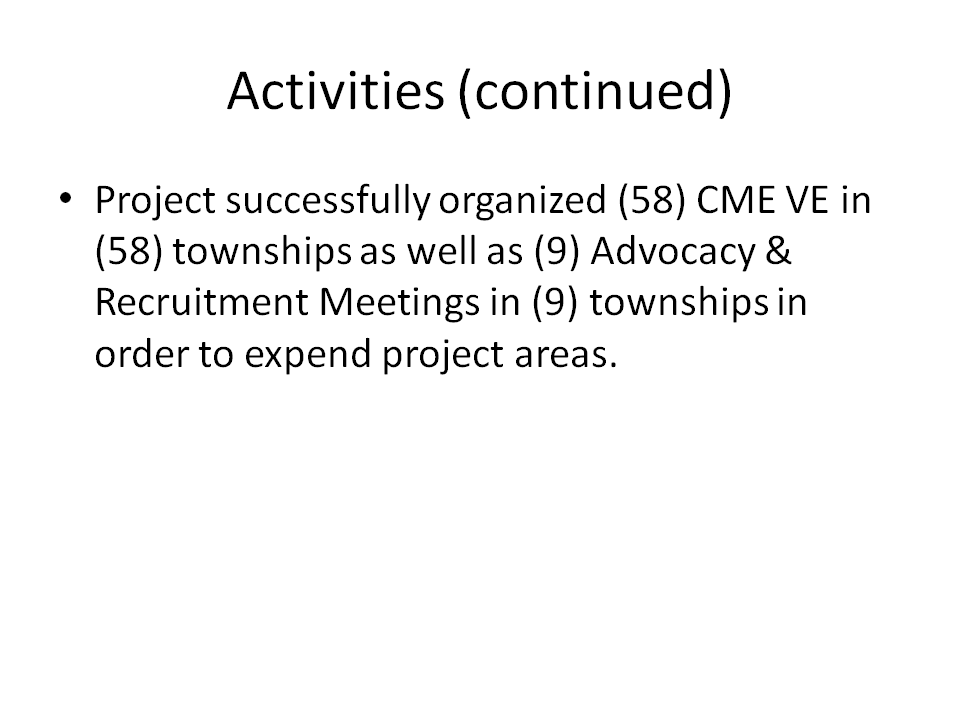 Activities (continued)

• Project successfully organized (58) CME VE in (58) townships as well as (9) Advocacy & Recruitment Meetings in (9) townships in order to expend project areas.